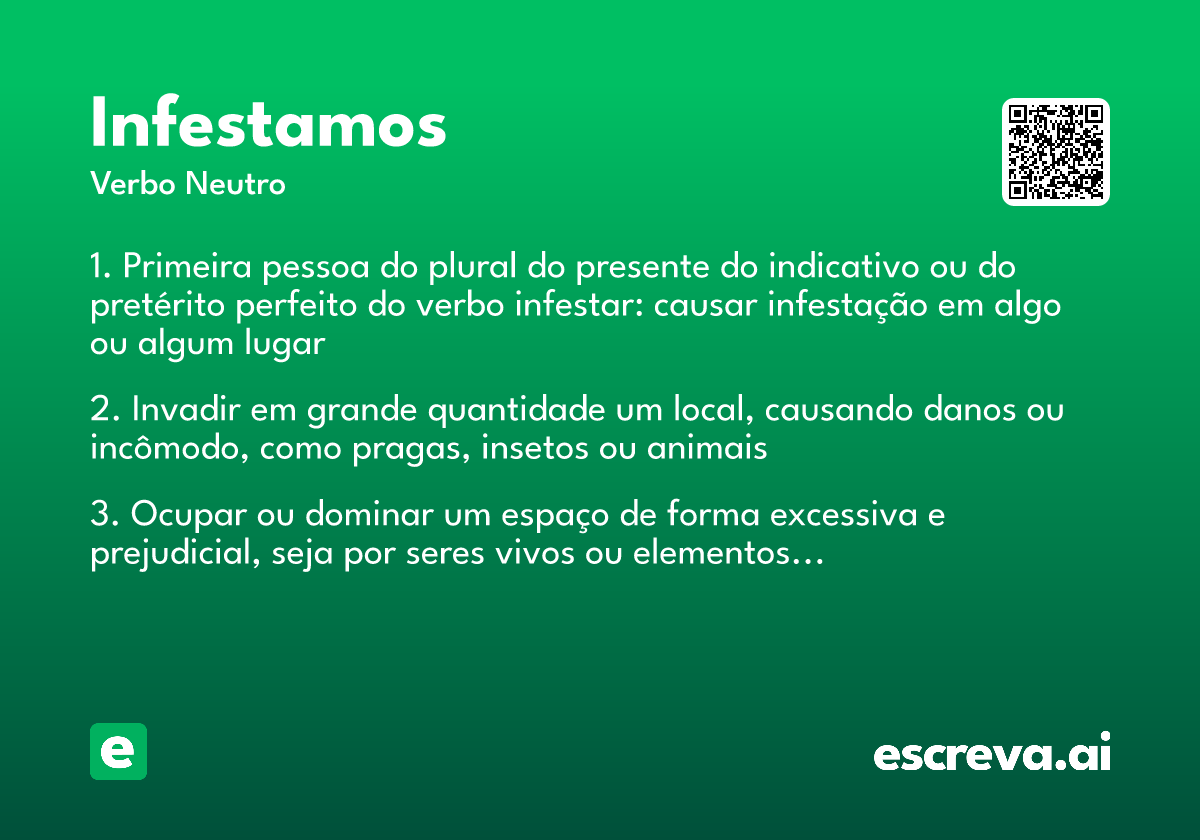 Infestamos
Verbo Neutro

1. Primeira pessoa do plural do presente do indicativo ou do pretérito perfeito do verbo infestar: causar infestação em algo ou algum lugar

2. Invadir em grande quantidade um local, causando danos ou incômodo, como pragas, insetos ou animais

3. Ocupar ou dominar um espaço de forma excessiva e prejudicial, seja por seres vivos ou elementos...

e

escreva.ai